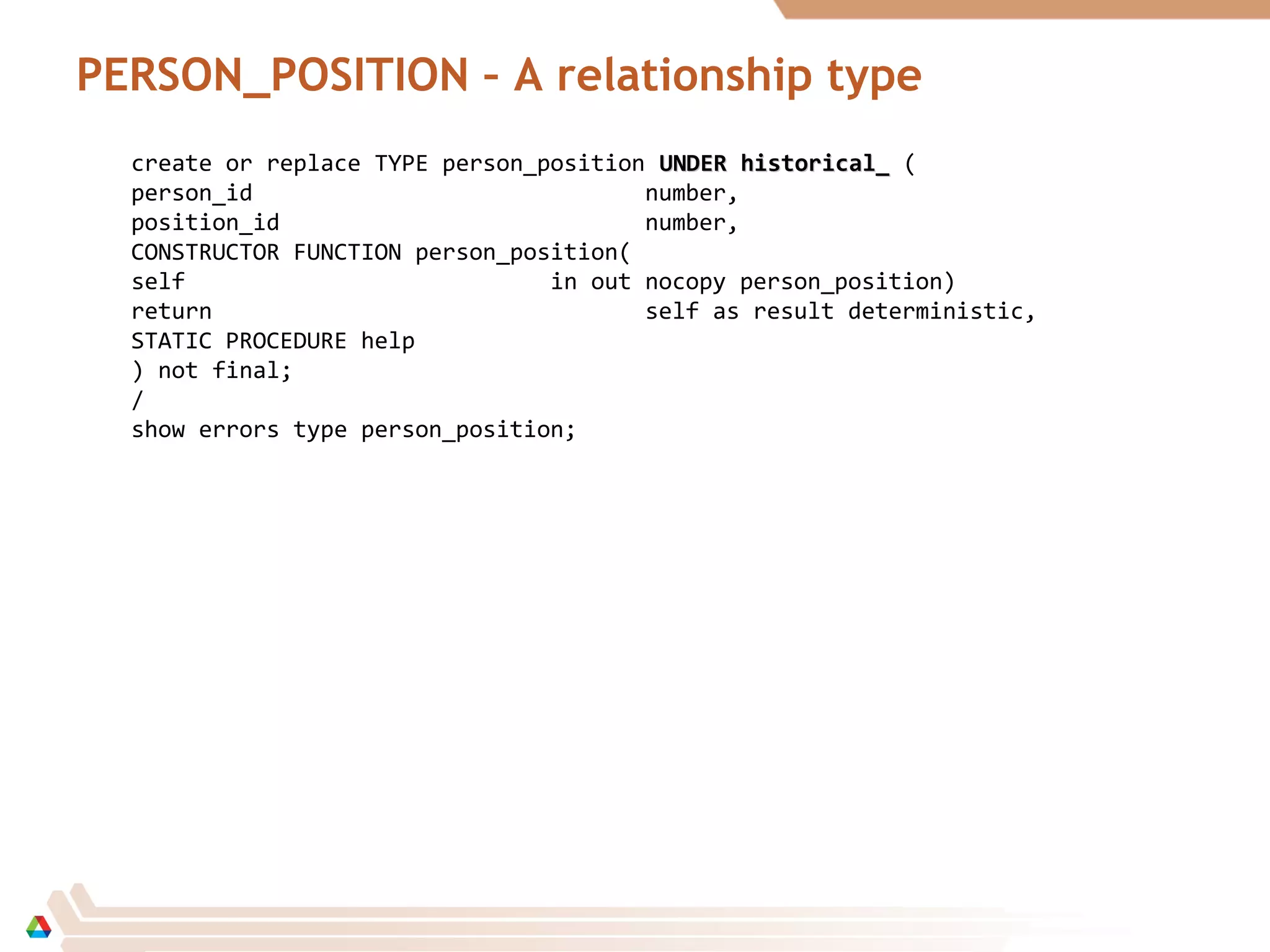 PERSON_POSITION - A relationship type

create or replace TYPE person_position UNDER historical_ (
person_id number,
position_id number,
CONSTRUCTOR FUNCTION person_position(
self in out nocopy person_position)
return self as result deterministic,
STATIC PROCEDURE help
) not final;
/
show errors type person_position;